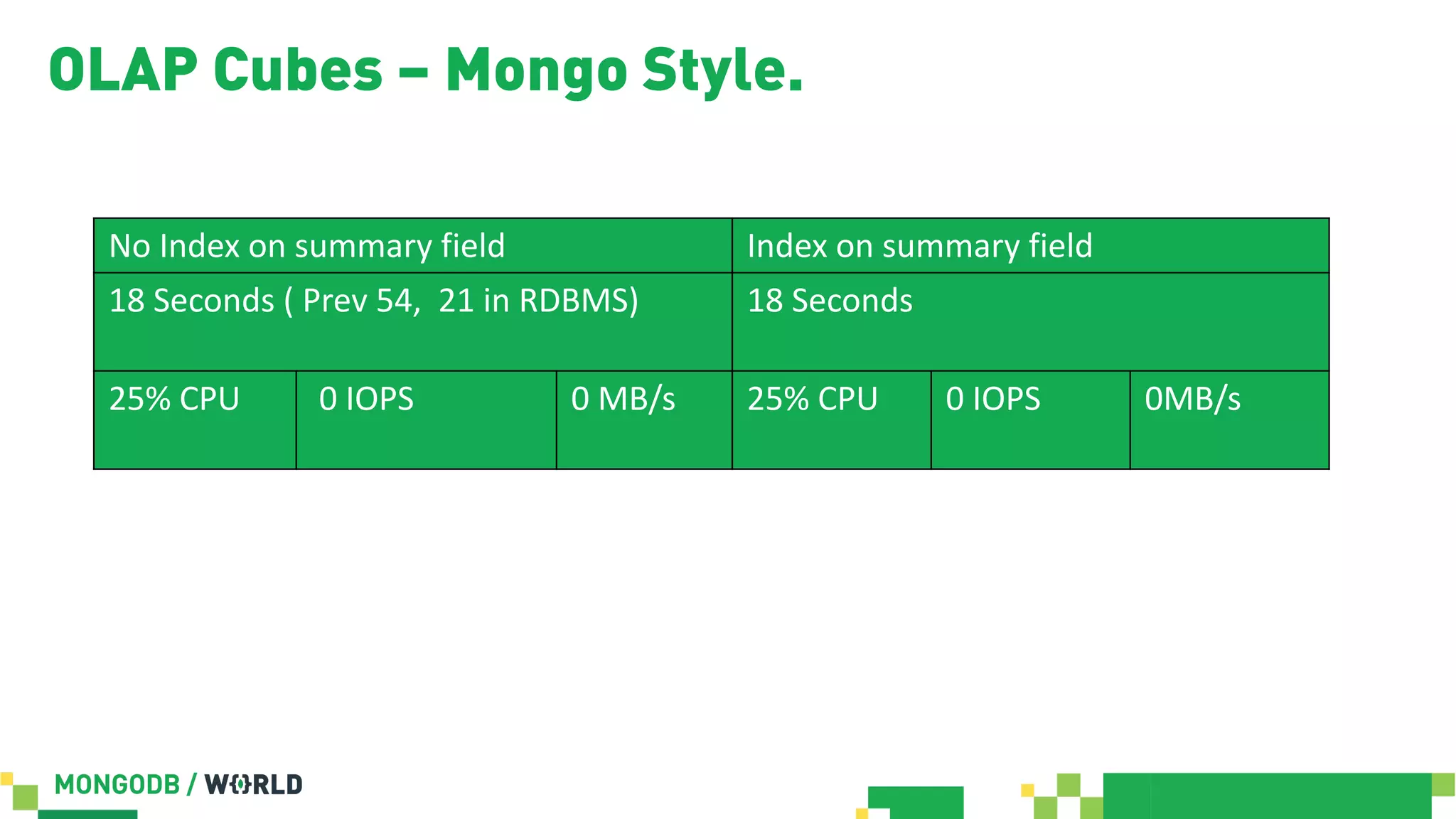 OLAP Cubes – Mongo Style.

| No Index on summary field | | | Index on summary field | | |
|---|---|---|---|---|---|
| 18 Seconds ( Prev 54, 21 in RDBMS) | | | 18 Seconds | | |
| 25% CPU | 0 IOPS | 0 MB/s | 25% CPU | 0 IOPS | 0MB/s |

MONGODB / WORLD